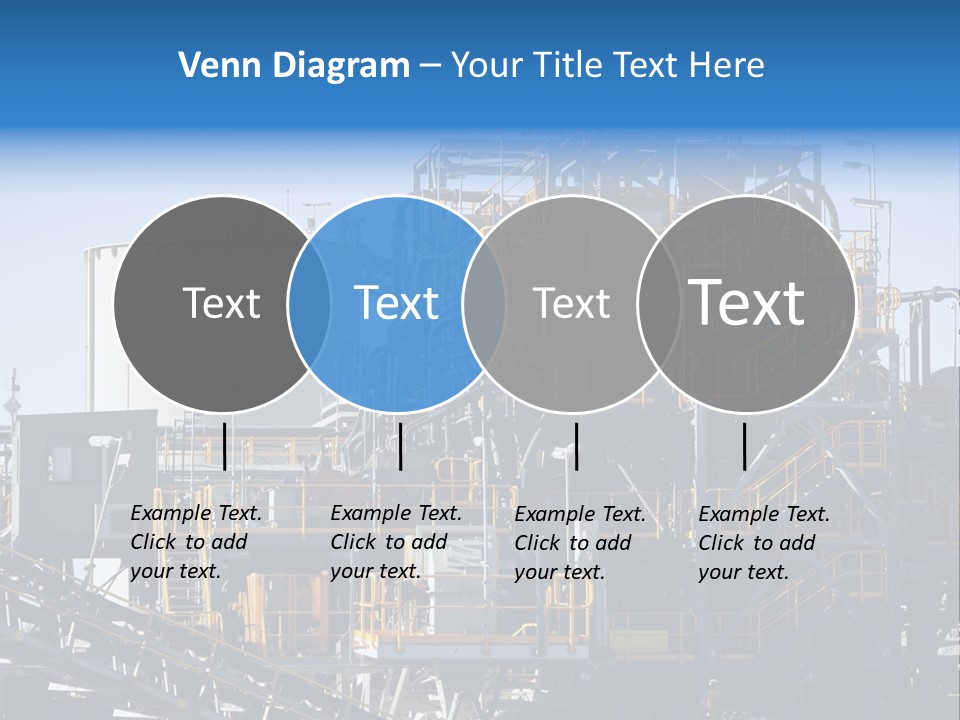 Venn Diagram – Your Title Text Here

Text

Text

Text

Text

Example Text. Click to add your text.

Example Text. Click to add your text.

Example Text. Click to add your text.

Example Text. Click to add your text.